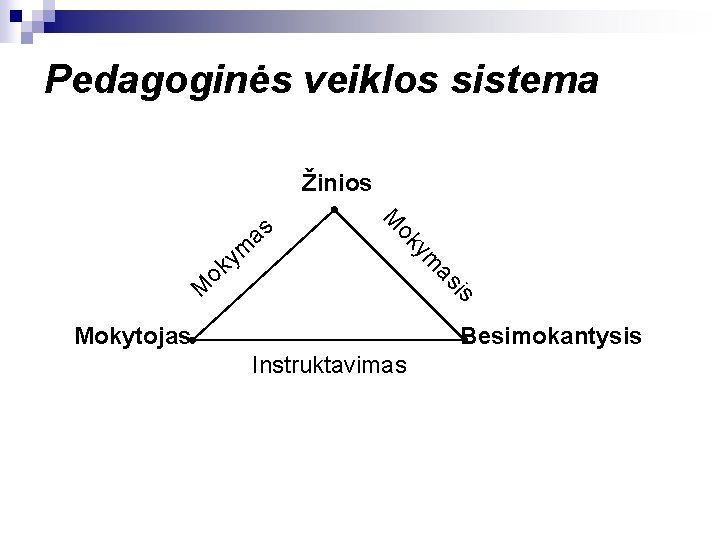 Pedagoginės veiklos sistema

Žinios

Mokymas

Mokymasis

Mokytojas

Besimokantysis

Instruktavimas